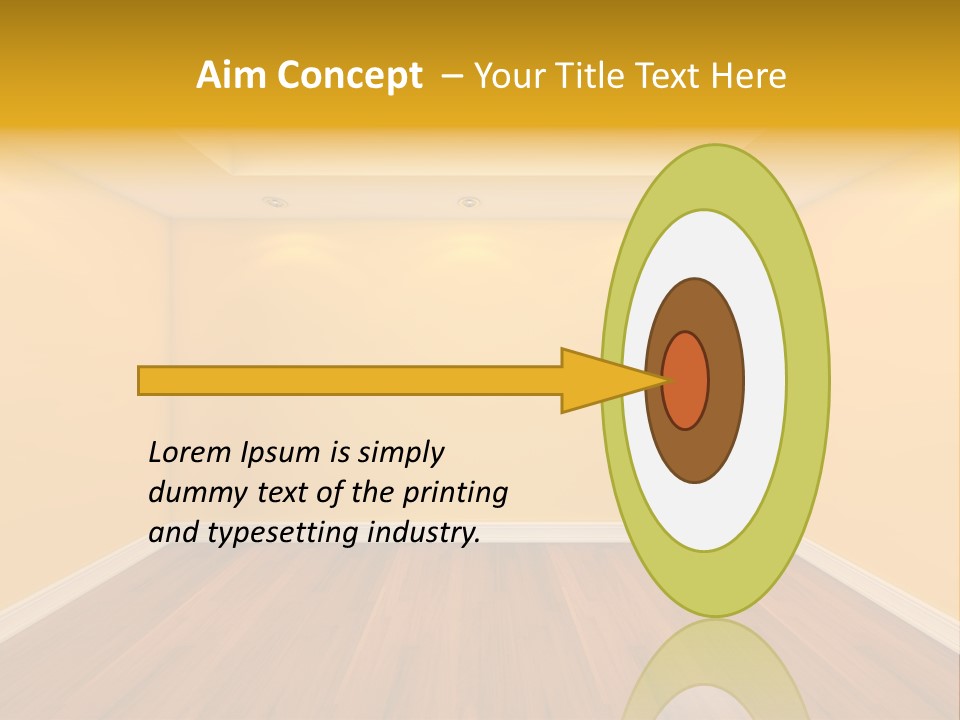 Aim Concept – Your Title Text Here

Lorem Ipsum is simply dummy text of the printing and typesetting industry.